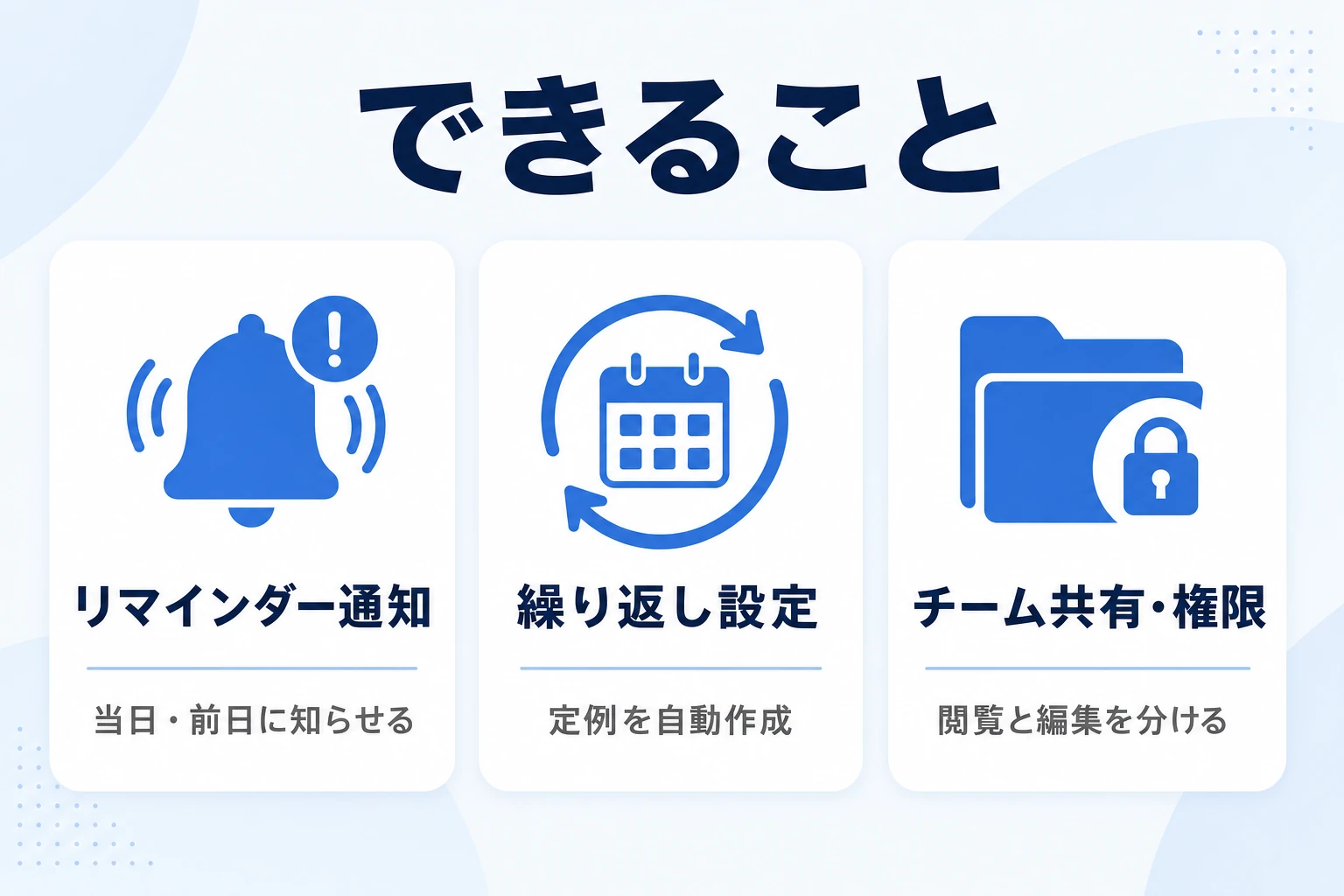 できること

リマインダー通知

当日・前日に知らせる

繰り返し設定

定例を自動作成

チーム共有・権限

閲覧と編集を分ける